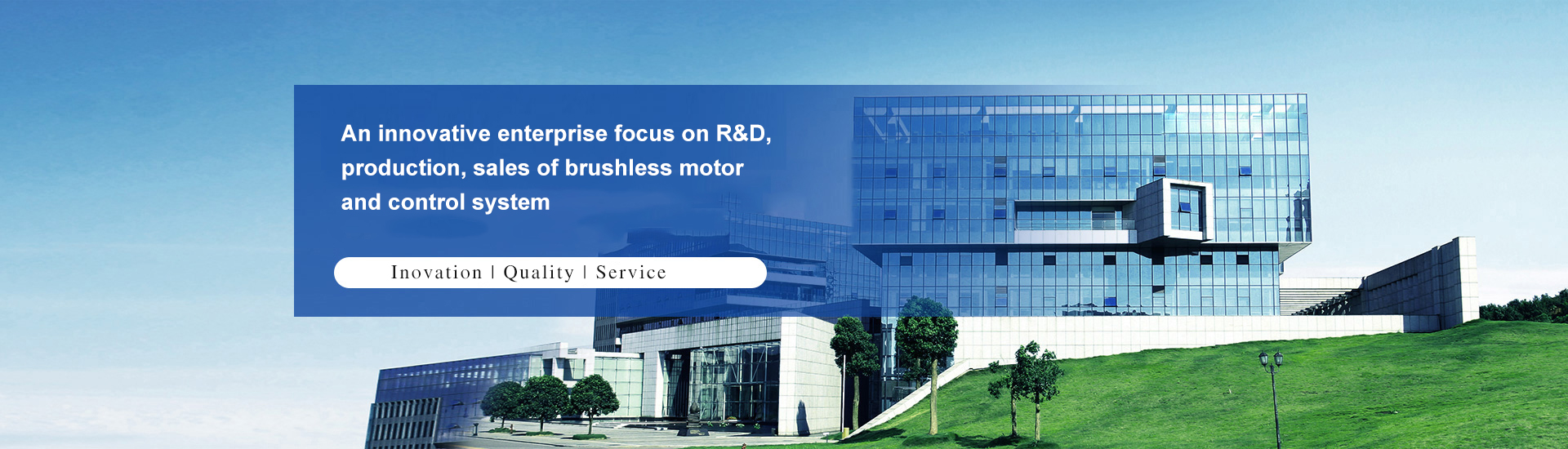 An innovative enterprise focus on R&D, production, sales of brushless motor and control system

Inovation | Quality | Service